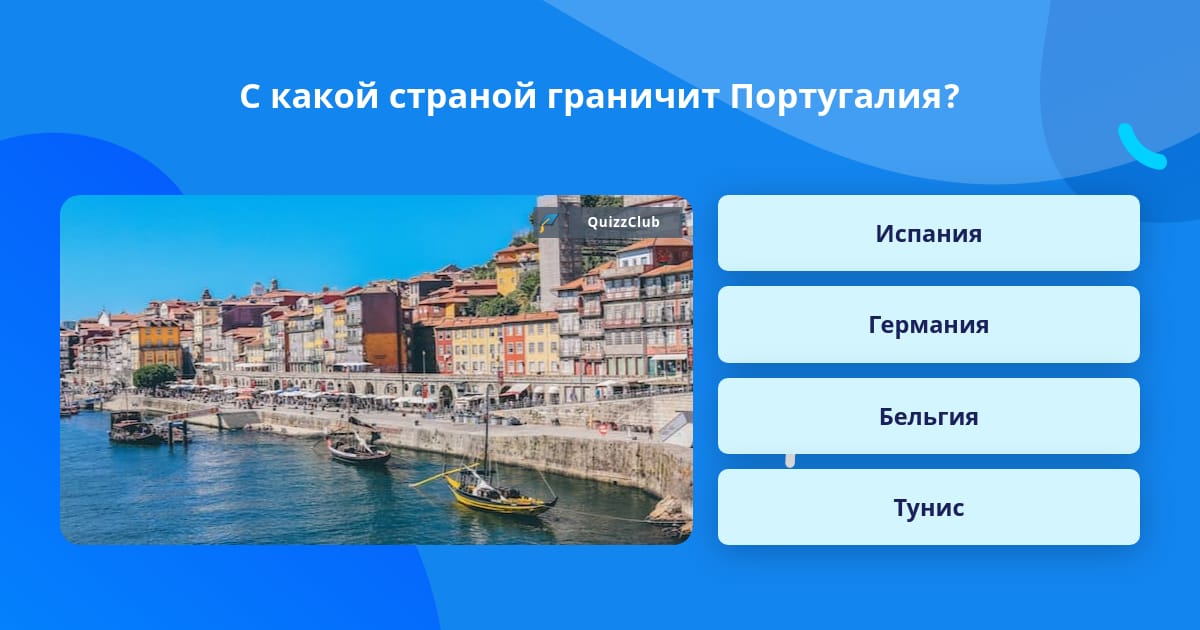 С какой страной граничит Португалия?

QuizzClub

Испания

Германия

Бельгия

Тунис